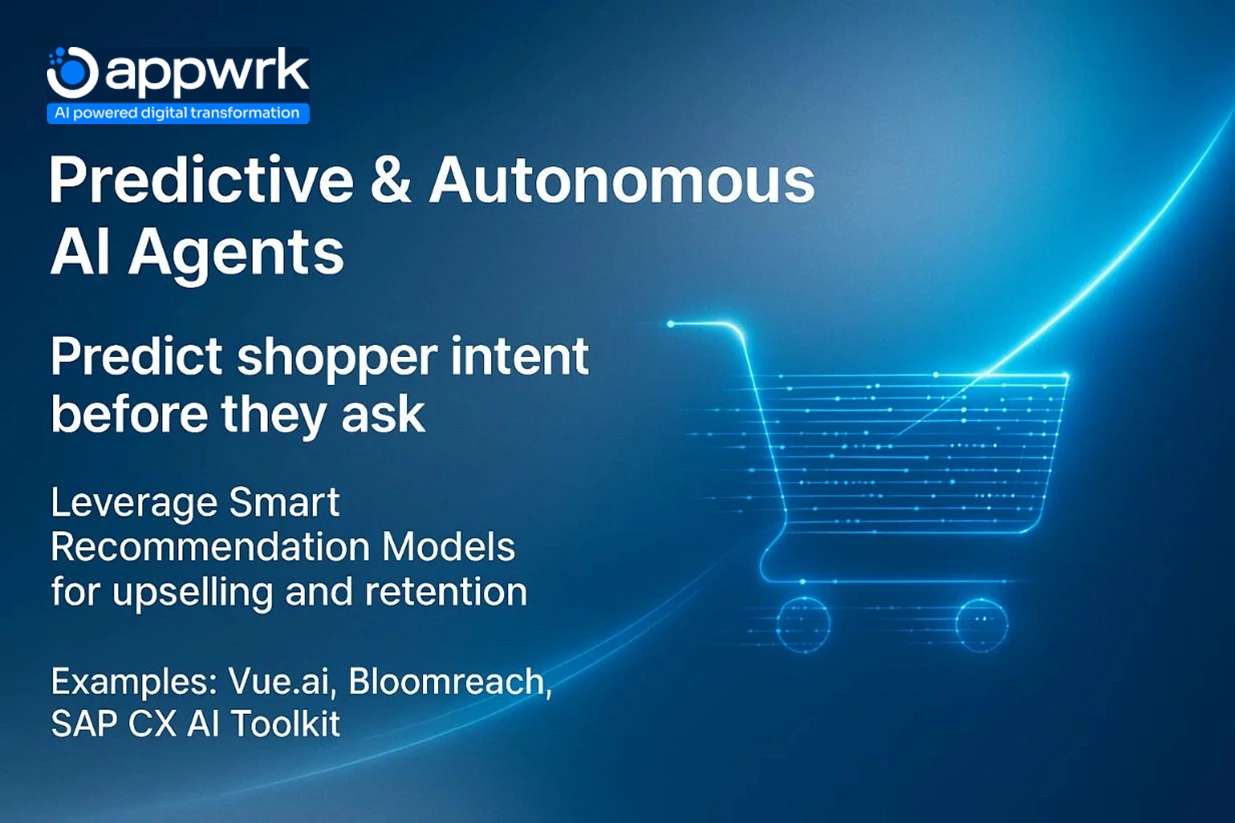 appwrk
AI powered digital transformation

Predictive & Autonomous AI Agents

Predict shopper intent before they ask

Leverage Smart Recommendation Models for upselling and retention

Examples: Vue.ai, Bloomreach, SAP CX AI Toolkit